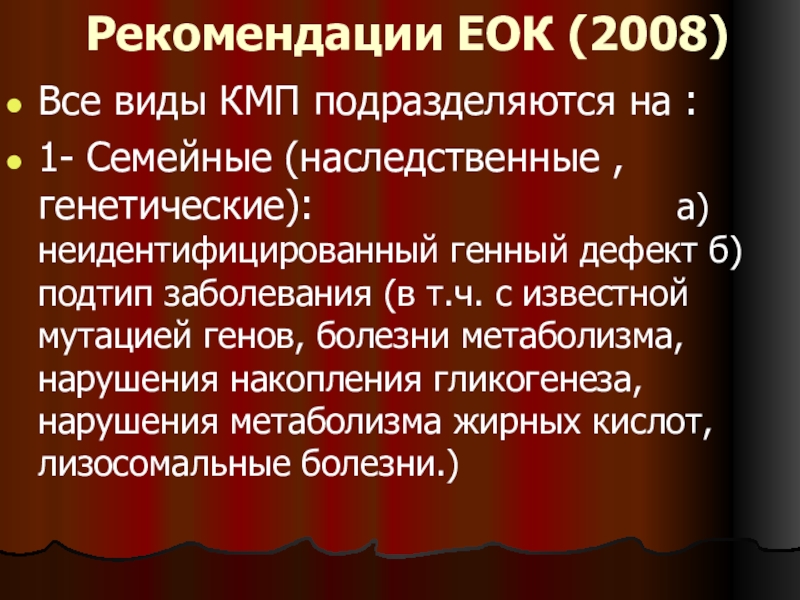 Рекомендации ЕОК (2008)

Все виды КМП подразделяются на :

1- Семейные (наследственные , генетические): а) неидентифицированный генный дефект б) подтип заболевания (в т.ч. с известной мутацией генов, болезни метаболизма, нарушения накопления гликогенеза, нарушения метаболизма жирных кислот, лизосомальные болезни.)